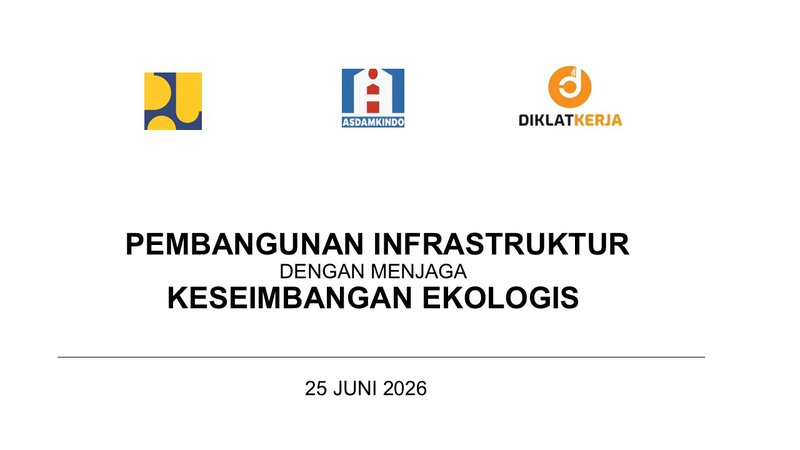 ASDAMKINDO

DIKLATKERJA

PEMBANGUNAN INFRASTRUKTUR
DENGAN MENJAGA
KESEIMBANGAN EKOLOGIS

25 JUNI 2026